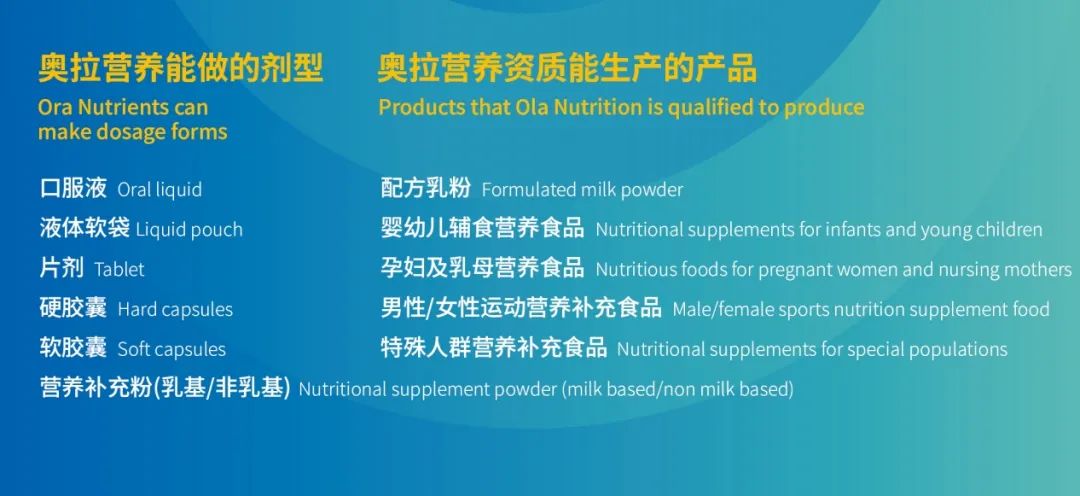 奥拉营养能做的剂型
Ora Nutrients can make dosage forms

口服液 Oral liquid
液体软袋 Liquid pouch
片剂 Tablet
硬胶囊 Hard capsules
软胶囊 Soft capsules
营养补充粉(乳基/非乳基) Nutritional supplement powder (milk based/non milk based)

奥拉营养资质能生产的产品
Products that Ola Nutrition is qualified to produce

配方乳粉 Formulated milk powder
婴幼儿辅食营养食品 Nutritional supplements for infants and young children
孕妇及乳母营养食品 Nutritious foods for pregnant women and nursing mothers
男性/女性运动营养补充食品 Male/female sports nutrition supplement food
特殊人群营养补充食品 Nutritional supplements for special populations